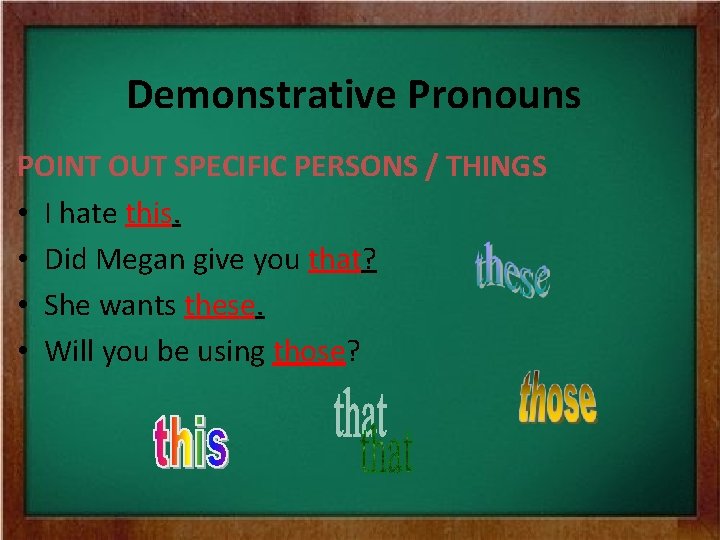 Demonstrative Pronouns

POINT OUT SPECIFIC PERSONS / THINGS

• I hate this.
• Did Megan give you that?
• She wants these.
• Will you be using those?

these

those

that
that

this